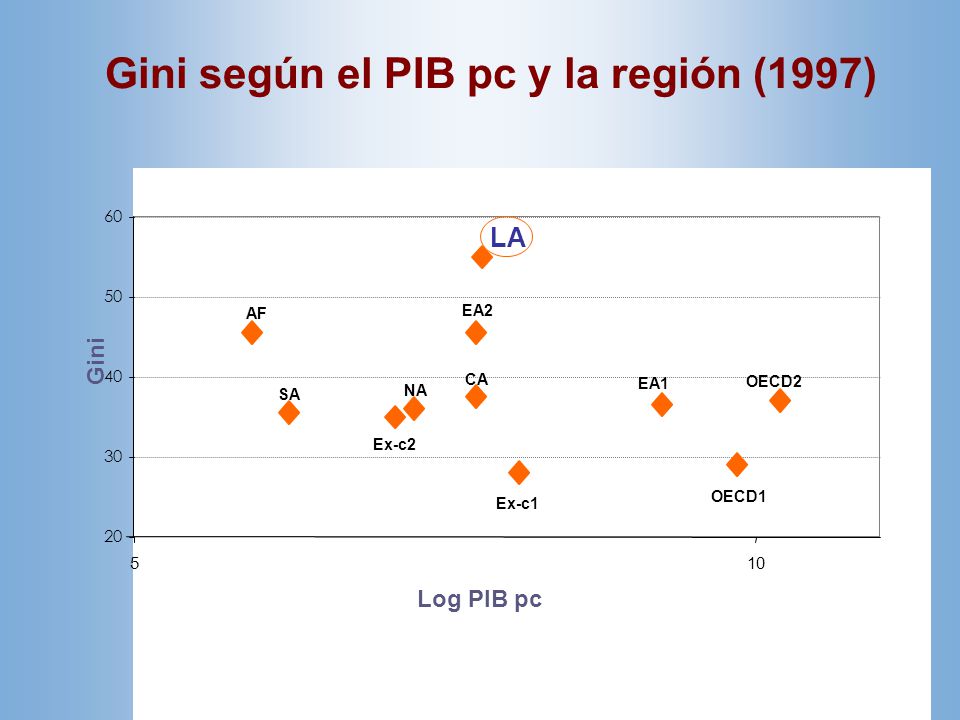 Gini según el PIB pc y la región (1997)

60
50
40
30
20

Gini

LA
AF
EA2
SA
NA
CA
EA1
OECD2
Ex-c2
Ex-c1
OECD1

5
10

Log PIB pc